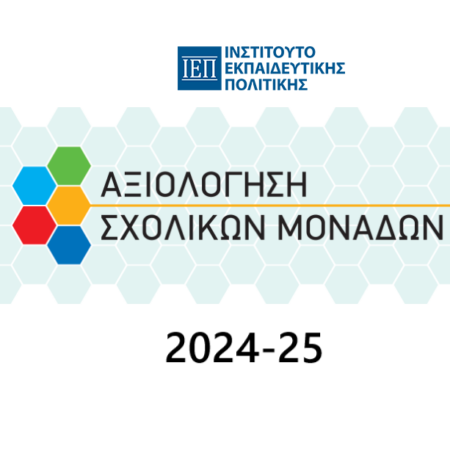 ΙΕΠ
ΙΝΣΤΙΤΟΥΤΟ
ΕΚΠΑΙΔΕΥΤΙΚΗΣ
ΠΟΛΙΤΙΚΗΣ

ΑΞΙΟΛΟΓΗΣΗ
ΣΧΟΛΙΚΩΝ ΜΟΝΑΔΩΝ

2024-25